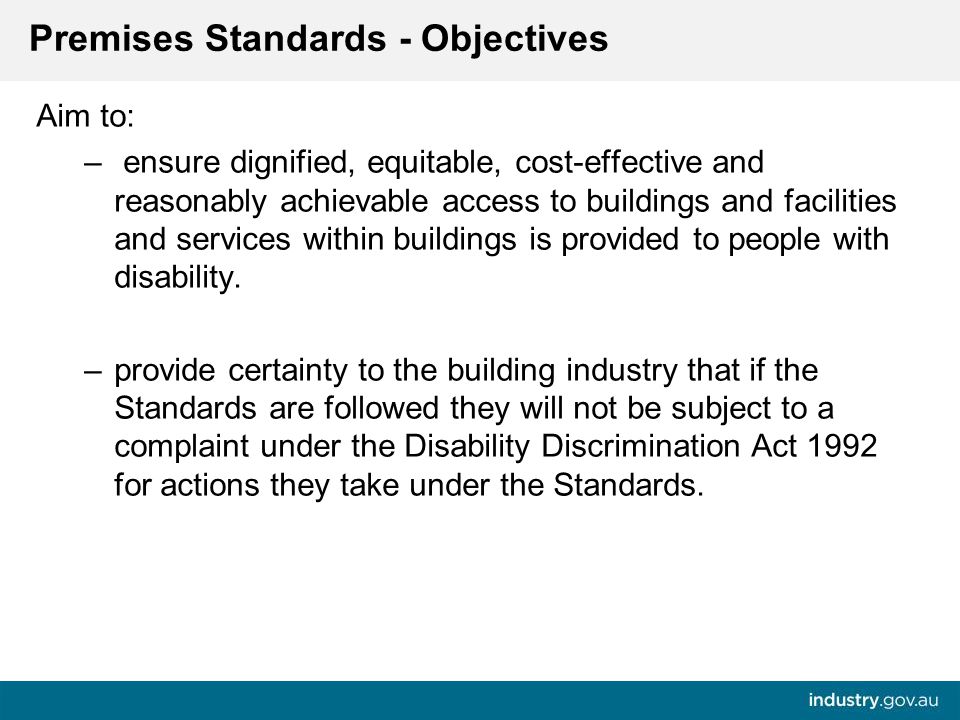 Premises Standards - Objectives

Aim to:

– ensure dignified, equitable, cost-effective and reasonably achievable access to buildings and facilities and services within buildings is provided to people with disability.

– provide certainty to the building industry that if the Standards are followed they will not be subject to a complaint under the Disability Discrimination Act 1992 for actions they take under the Standards.

industry.gov.au